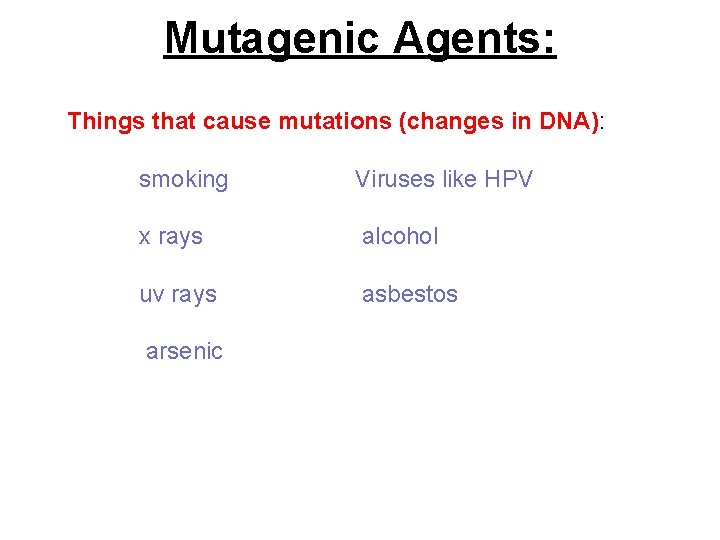 Mutagenic Agents:

Things that cause mutations (changes in DNA):

smoking

x rays

uv rays

arsenic

Viruses like HPV

alcohol

asbestos